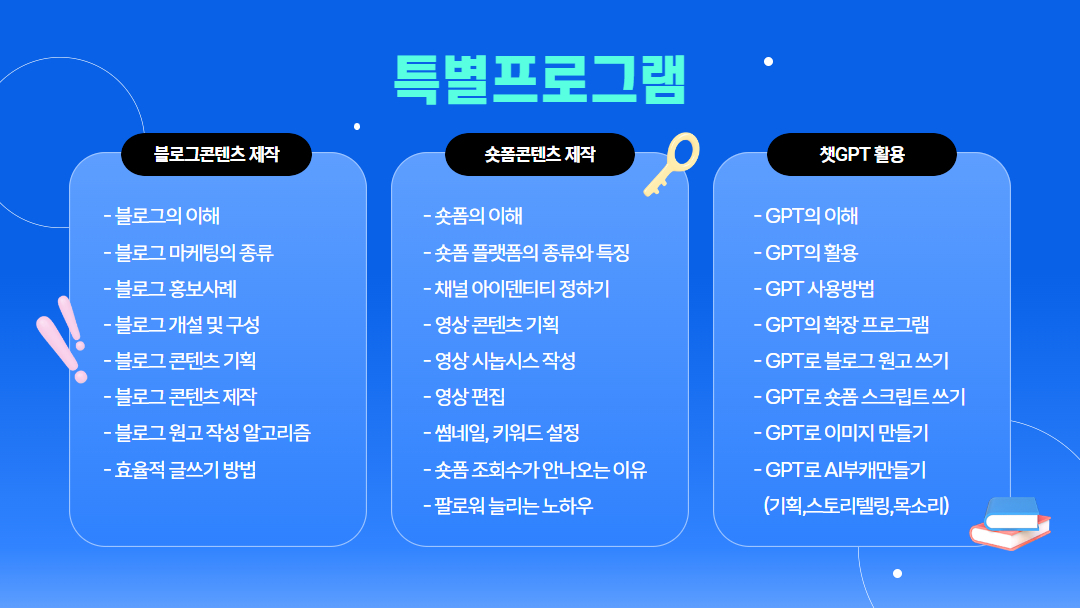 특별프로그램

블로그콘텐츠 제작

- 블로그의 이해
- 블로그 마케팅의 종류
- 블로그 홍보사례
- 블로그 개설 및 구성
- 블로그 콘텐츠 기획
- 블로그 콘텐츠 제작
- 블로그 원고 작성 알고리즘
- 효율적 글쓰기 방법

숏폼콘텐츠 제작

- 숏폼의 이해
- 숏폼 플랫폼의 종류와 특징
- 채널 아이덴티티 정하기
- 영상 콘텐츠 기획
- 영상 시놉시스 작성
- 영상 편집
- 썸네일, 키워드 설정
- 숏폼 조회수가 안나오는 이유
- 팔로워 늘리는 노하우

챗GPT 활용

- GPT의 이해
- GPT의 활용
- GPT 사용방법
- GPT의 확장 프로그램
- GPT로 블로그 원고 쓰기
- GPT로 숏폼 스크립트 쓰기
- GPT로 이미지 만들기
- GPT로 AI부캐만들기
(기획,스토리텔링,목소리)